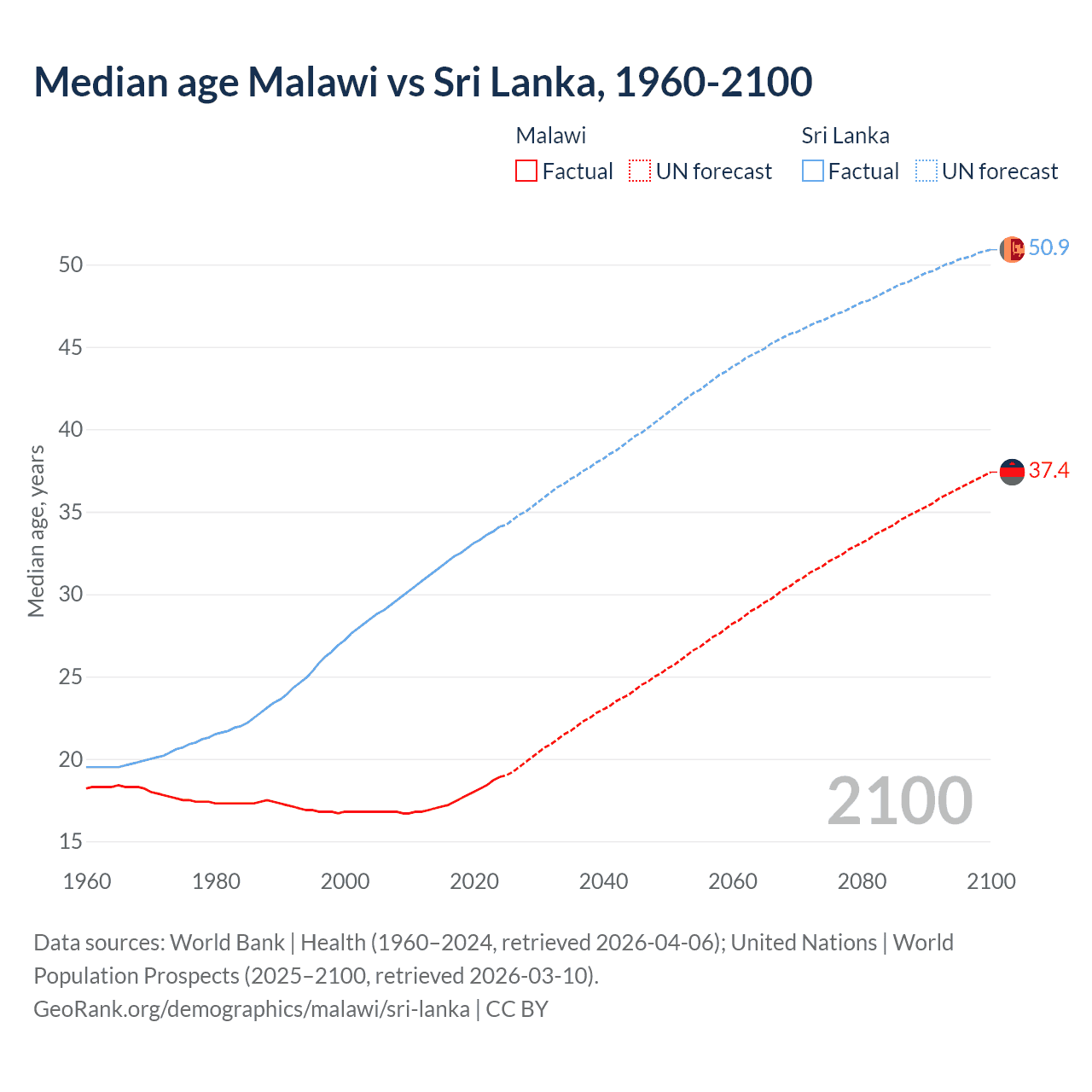 Median age Malawi vs Sri Lanka, 1960-2100

Malawi
Factual UN forecast

Sri Lanka
Factual UN forecast

Median age, years

50
45
40
35
30
25
20
15

50.9
37.4

2100

1960 1980 2000 2020 2040 2060 2080 2100

Data sources: World Bank | Health (1960–2024, retrieved 2026-04-06); United Nations | World Population Prospects (2025–2100, retrieved 2026-03-10).
GeoRank.org/demographics/malawi/sri-lanka | CC BY